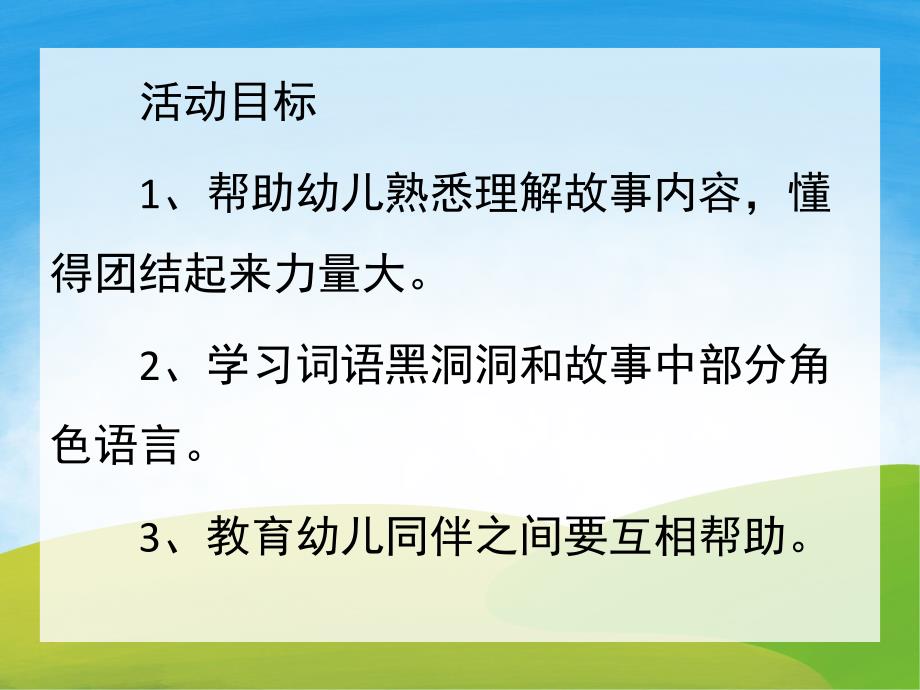 活动目标

1、帮助幼儿熟悉理解故事内容，懂得团结起来力量大。

2、学习词语黑洞洞和故事中部分角色语言。

3、教育幼儿同伴之间要互相帮助。